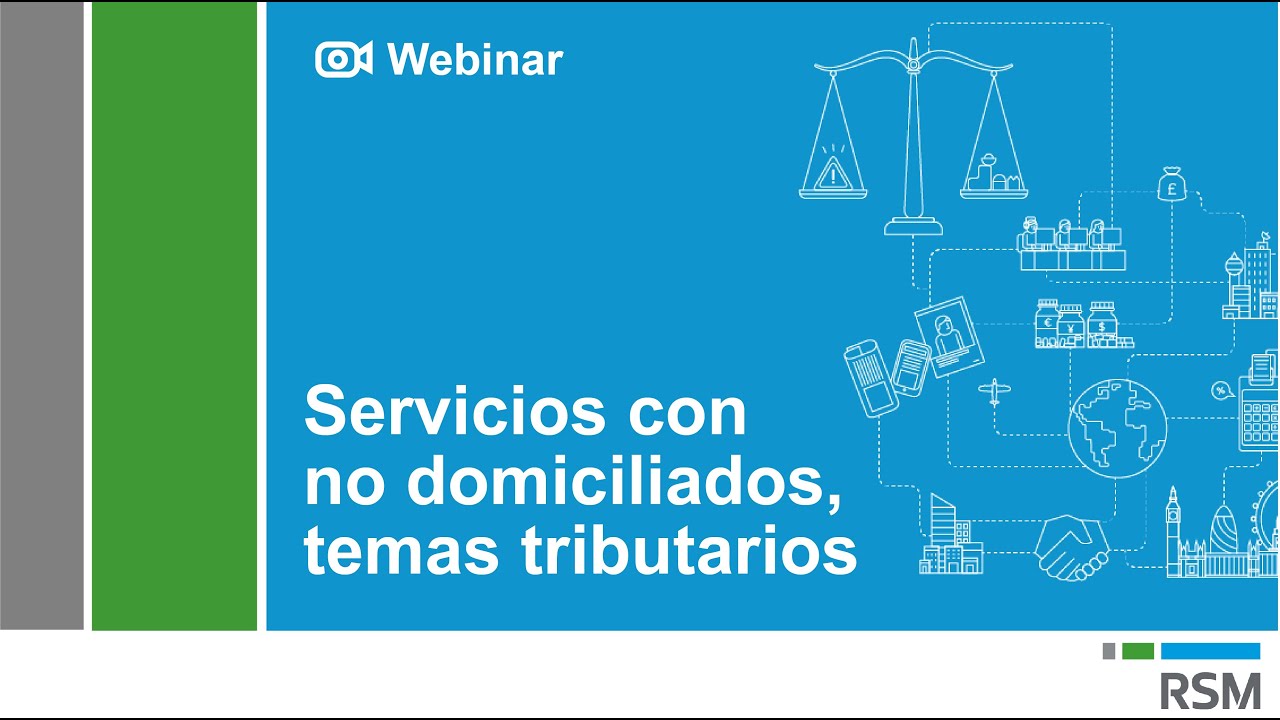 Webinar

Servicios con no domiciliados, temas tributarios

RSM